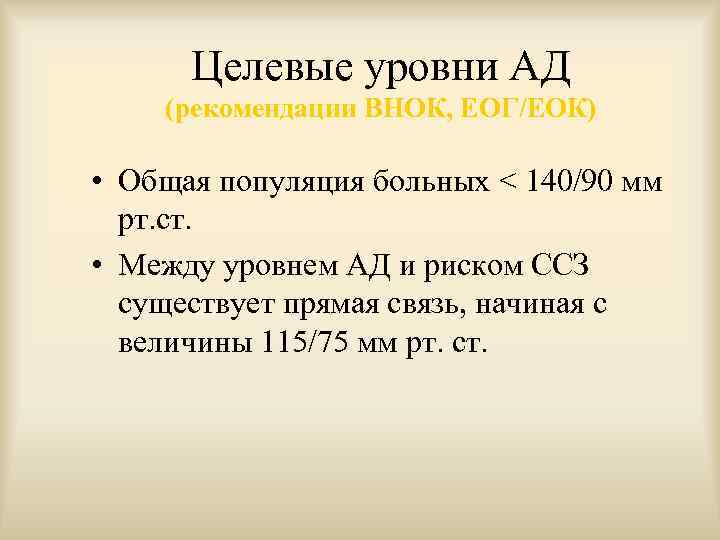 Целевые уровни АД
(рекомендации ВНОК, ЕОГ/ЕОК)

• Общая популяция больных < 140/90 мм рт.ст.

• Между уровнем АД и риском ССЗ существует прямая связь, начиная с величины 115/75 мм рт. ст.